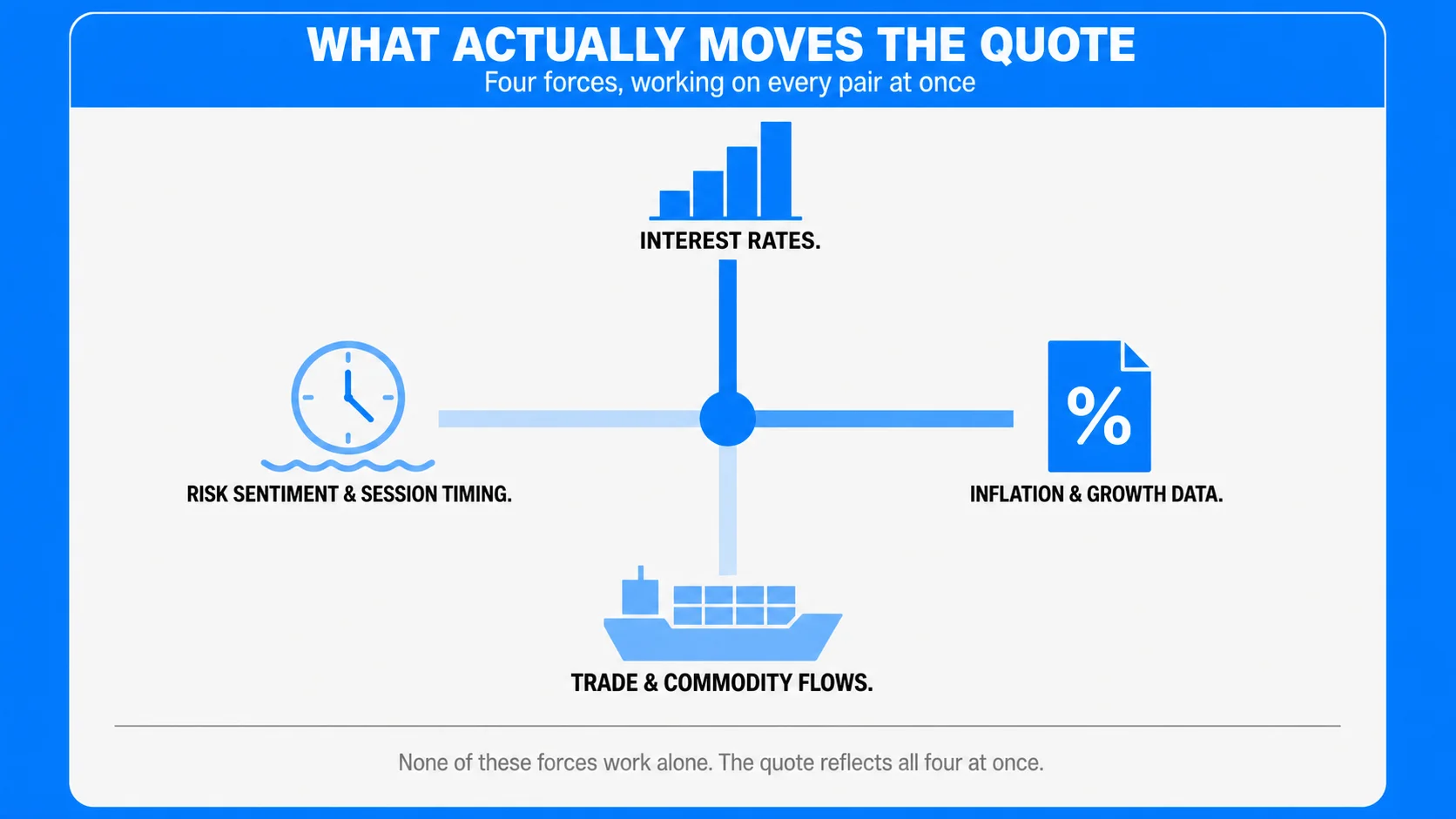 WHAT ACTUALLY MOVES THE QUOTE
Four forces, working on every pair at once

INTEREST RATES.

RISK SENTIMENT & SESSION TIMING.

%

INFLATION & GROWTH DATA.

TRADE & COMMODITY FLOWS.

None of these forces work alone. The quote reflects all four at once.